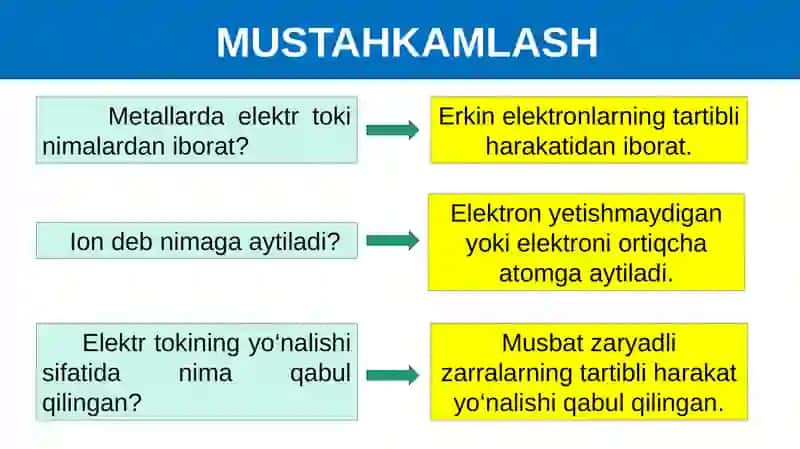 MUSTAHKAMLASH

Metallarda elektr toki nimalardan iborat?

Erkin elektronlarning tartibli harakatidan iborat.

Ion deb nimaga aytiladi?

Elektron yetishmaydigan yoki elektroni ortiqcha atomga aytiladi.

Elektr tokining yo‘nalishi sifatida nima qabul qilingan?

Musbat zaryadli zarralarning tartibli harakat yo‘nalishi qabul qilingan.